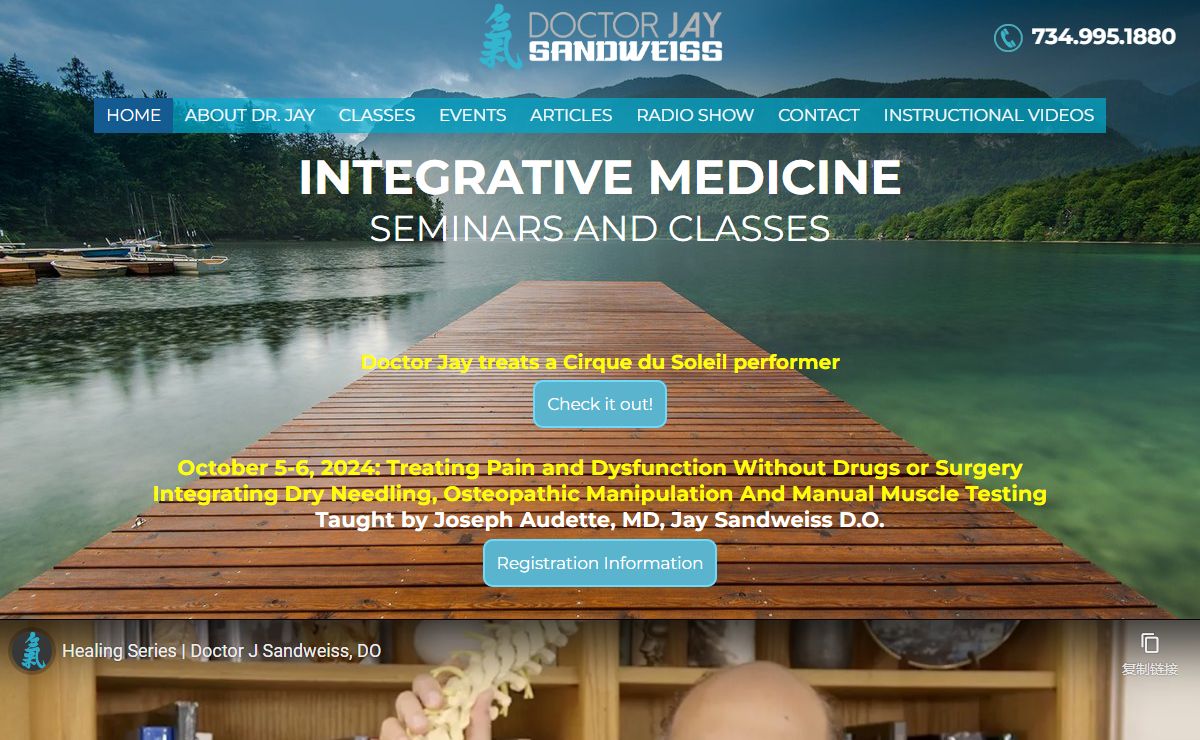 氣 DOCTOR JAY SANDWEISS

734.995.1880

HOME ABOUT DR. JAY CLASSES EVENTS ARTICLES RADIO SHOW CONTACT INSTRUCTIONAL VIDEOS

INTEGRATIVE MEDICINE
SEMINARS AND CLASSES

Doctor Jay treats a Cirque du Soleil performer

Check it out!

October 5-6, 2024: Treating Pain and Dysfunction Without Drugs or Surgery
Integrating Dry Needling, Osteopathic Manipulation And Manual Muscle Testing
Taught by Joseph Audette, MD, Jay Sandweiss D.O.

Registration Information

氣 Healing Series | Doctor J Sandweiss, DO

复制链接